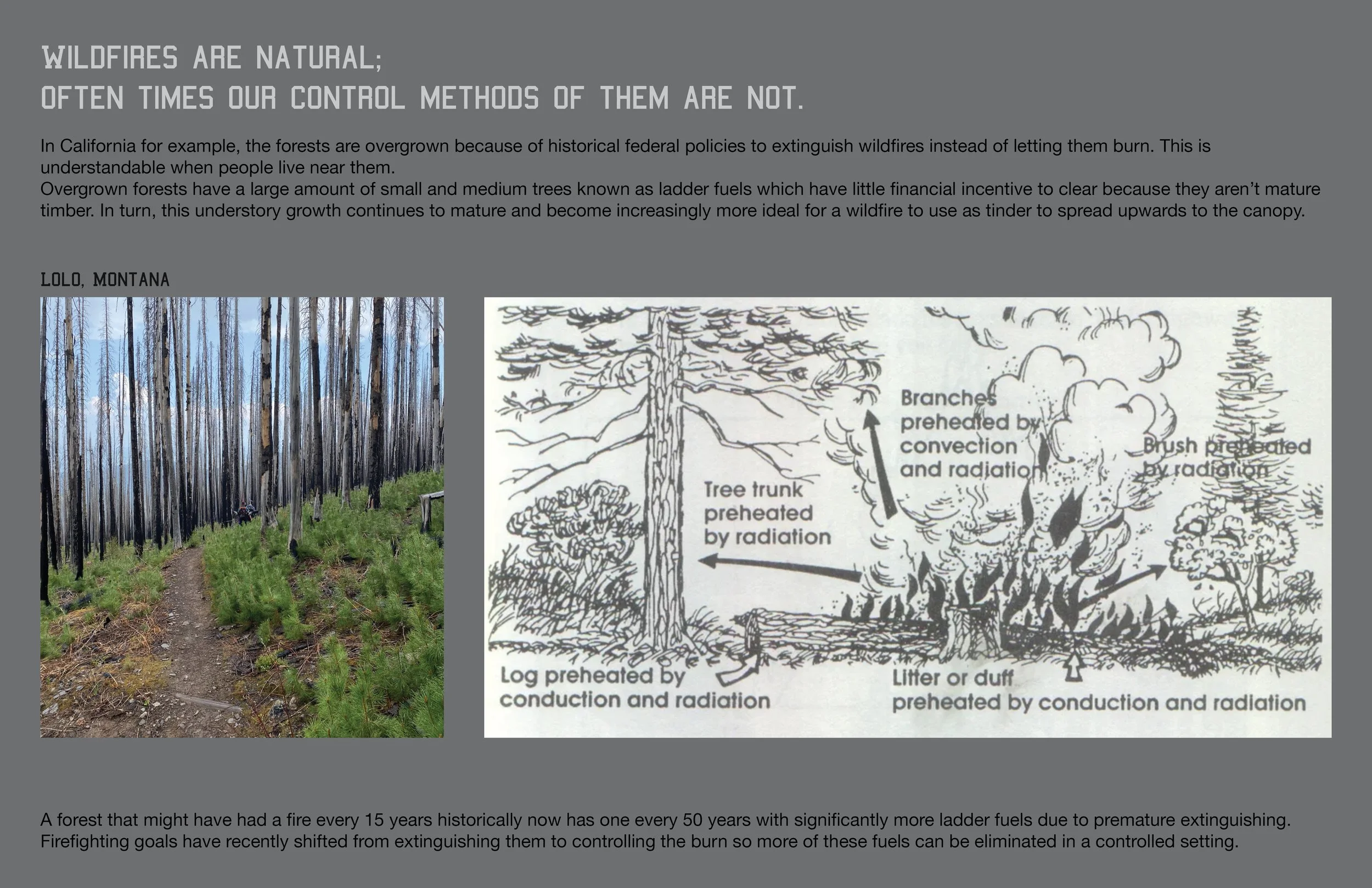 WILDFIRES ARE NATURAL;
OFTEN TIMES OUR CONTROL METHODS OF THEM ARE NOT.

In California for example, the forests are overgrown because of historical federal policies to extinguish wildfires instead of letting them burn. This is understandable when people live near them.
Overgrown forests have a large amount of small and medium trees known as ladder fuels which have little financial incentive to clear because they aren't mature timber. In turn, this understory growth continues to mature and become increasingly more ideal for a wildfire to use as tinder to spread upwards to the canopy.

LOLO, MONTANA

Branches preheated by convection and radiation

Brush preheated by radiation

Tree trunk preheated by radiation

Log preheated by conduction and radiation

Litter or duff preheated by conduction and radiation

A forest that might have had a fire every 15 years historically now has one every 50 years with significantly more ladder fuels due to premature extinguishing. Firefighting goals have recently shifted from extinguishing them to controlling the burn so more of these fuels can be eliminated in a controlled setting.